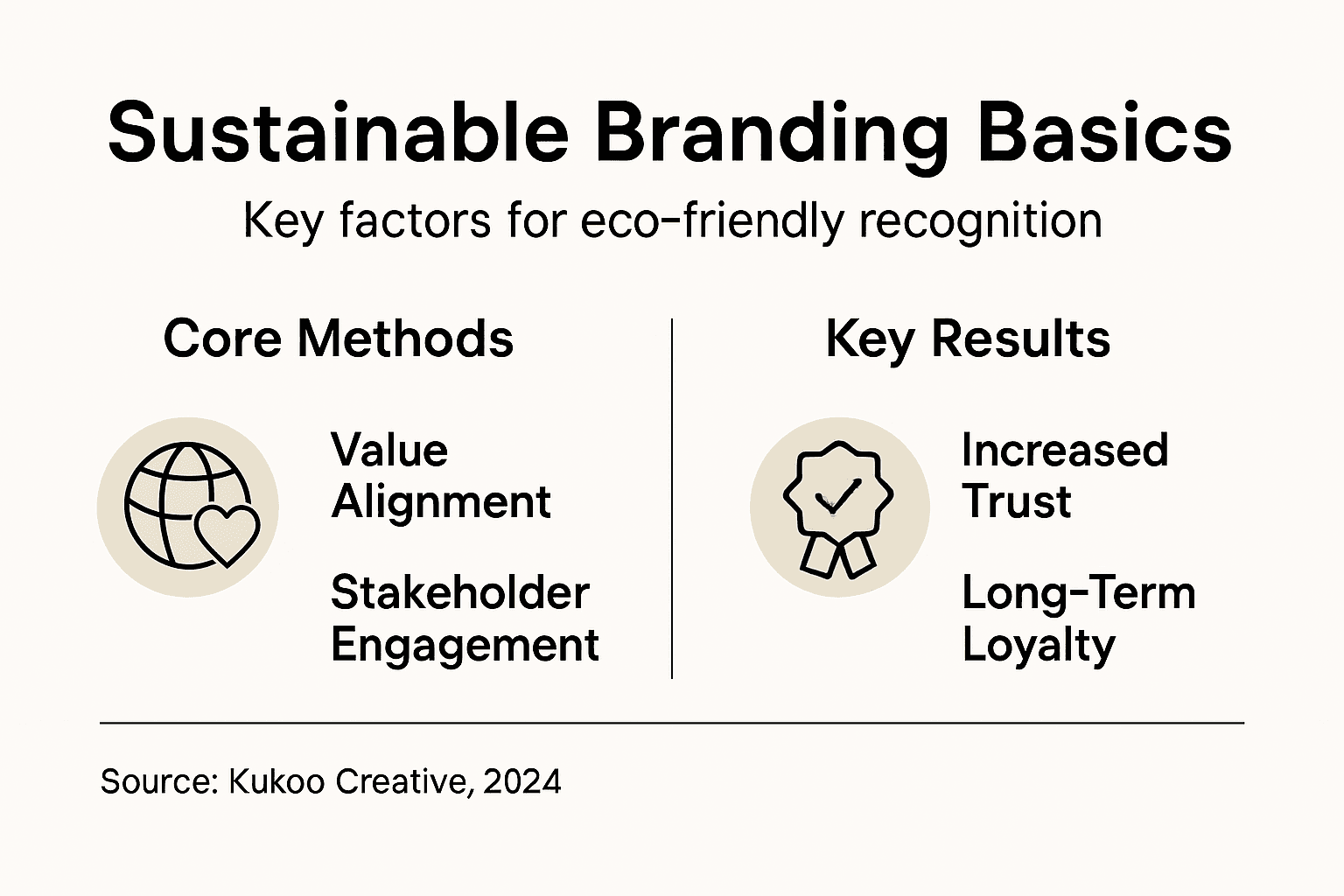 Sustainable Branding Basics

Key factors for eco-friendly recognition

Core Methods

Value Alignment

Stakeholder Engagement

Key Results

Increased Trust

Long-Term Loyalty

Source: Kukoo Creative, 2024